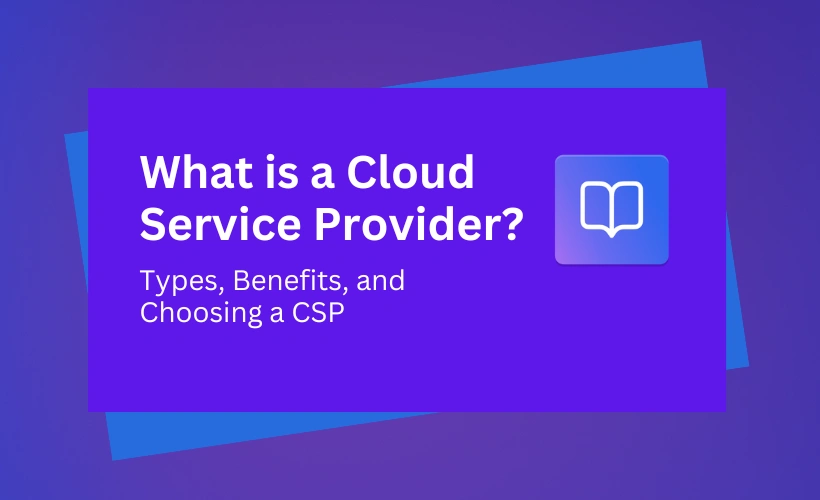 What is a Cloud Service Provider?

Types, Benefits, and Choosing a CSP